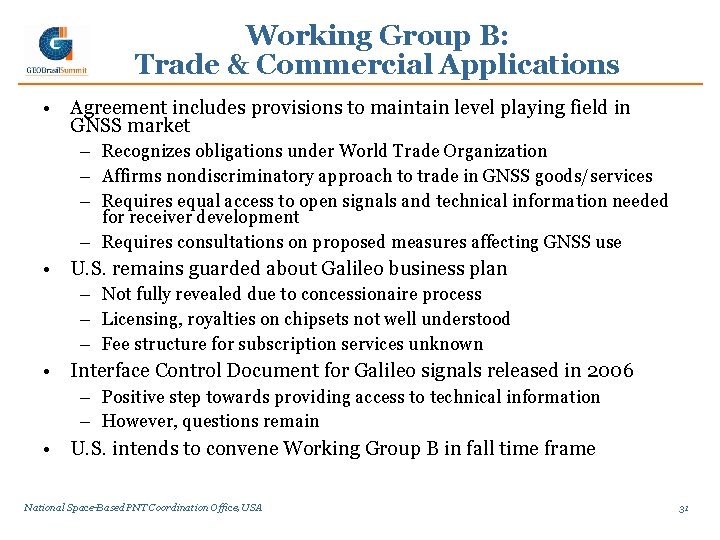 GEOBrasilSummit

Working Group B:
Trade & Commercial Applications

• Agreement includes provisions to maintain level playing field in GNSS market
– Recognizes obligations under World Trade Organization
– Affirms nondiscriminatory approach to trade in GNSS goods/services
– Requires equal access to open signals and technical information needed for receiver development
– Requires consultations on proposed measures affecting GNSS use
• U.S. remains guarded about Galileo business plan
– Not fully revealed due to concessionaire process
– Licensing, royalties on chipsets not well understood
– Fee structure for subscription services unknown
• Interface Control Document for Galileo signals released in 2006
– Positive step towards providing access to technical information
– However, questions remain
• U.S. intends to convene Working Group B in fall time frame

National Space-Based PNT Coordination Office, USA

31